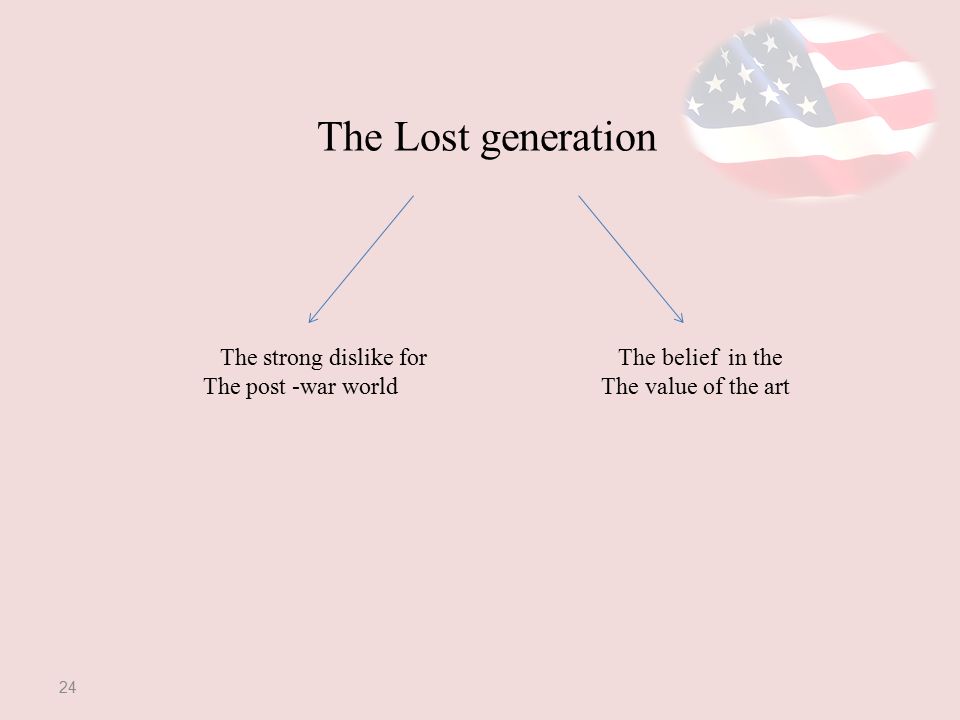 The Lost generation

The strong dislike for
The post -war world

The belief in the
The value of the art

24